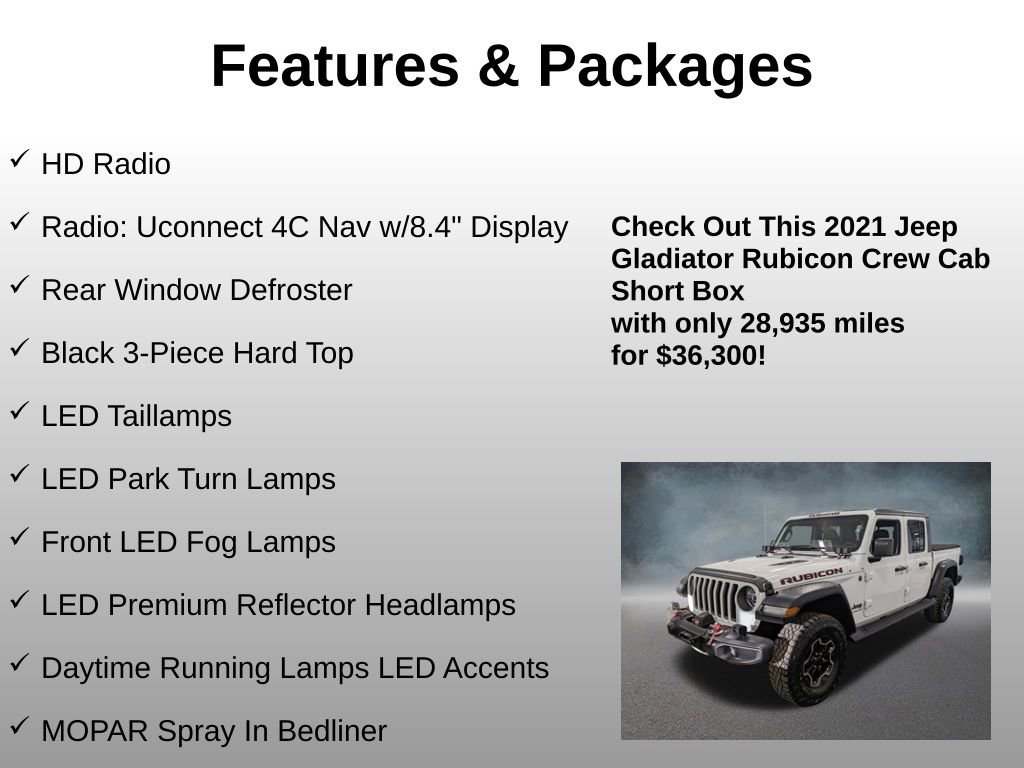 Features & Packages

✓ HD Radio

✓ Radio: Uconnect 4C Nav w/8.4" Display

✓ Rear Window Defroster

✓ Black 3-Piece Hard Top

✓ LED Taillamps

✓ LED Park Turn Lamps

✓ Front LED Fog Lamps

✓ LED Premium Reflector Headlamps

✓ Daytime Running Lamps LED Accents

✓ MOPAR Spray In Bedliner

Check Out This 2021 Jeep Gladiator Rubicon Crew Cab Short Box
with only 28,935 miles
for $36,300!

RUBICON